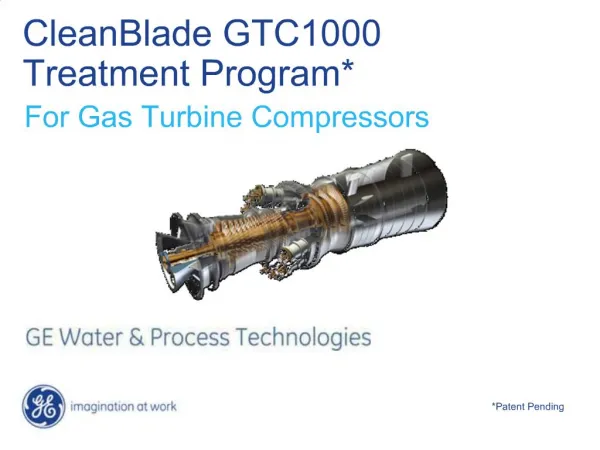 CleanBlade GTC1000 Treatment Program*

For Gas Turbine Compressors

GE Water & Process Technologies

GE imagination at work

*Patent Pending